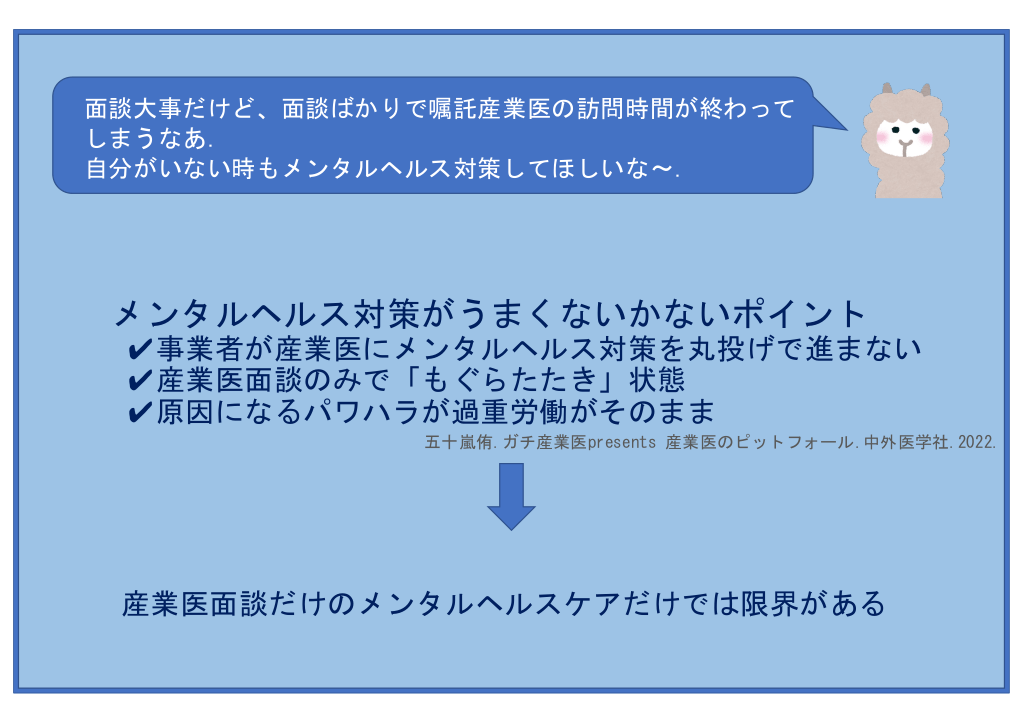 面談大事だけど、面談ばかりで嘱託産業医の訪問時間が終わってしまうなあ.
自分がいない時もメンタルヘルス対策してほしいな～.

メンタルヘルス対策がうまくないかないポイント
✔事業者が産業医にメンタルヘルス対策を丸投げで進まない
✔産業医面談のみで「もぐらたたき」状態
✔原因になるパワハラが過重労働がそのまま
五十嵐侑.ガチ産業医presents 産業医のピットフォール.中外医学社.2022.

産業医面談だけのメンタルヘルスケアだけでは限界がある